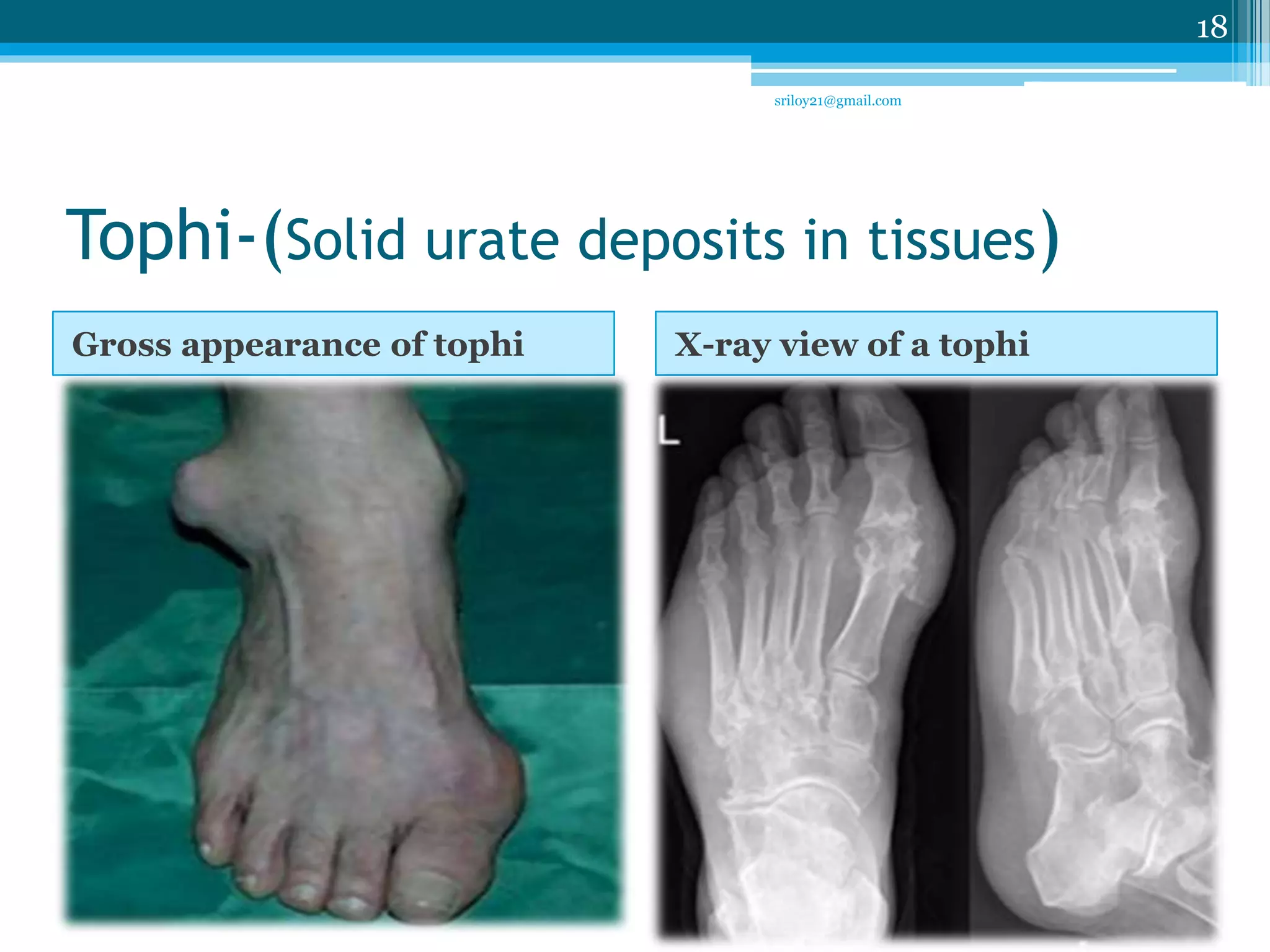 18

sriloy21@gmail.com

Tophi-(Solid urate deposits in tissues)

Gross appearance of tophi

X-ray view of a tophi

L